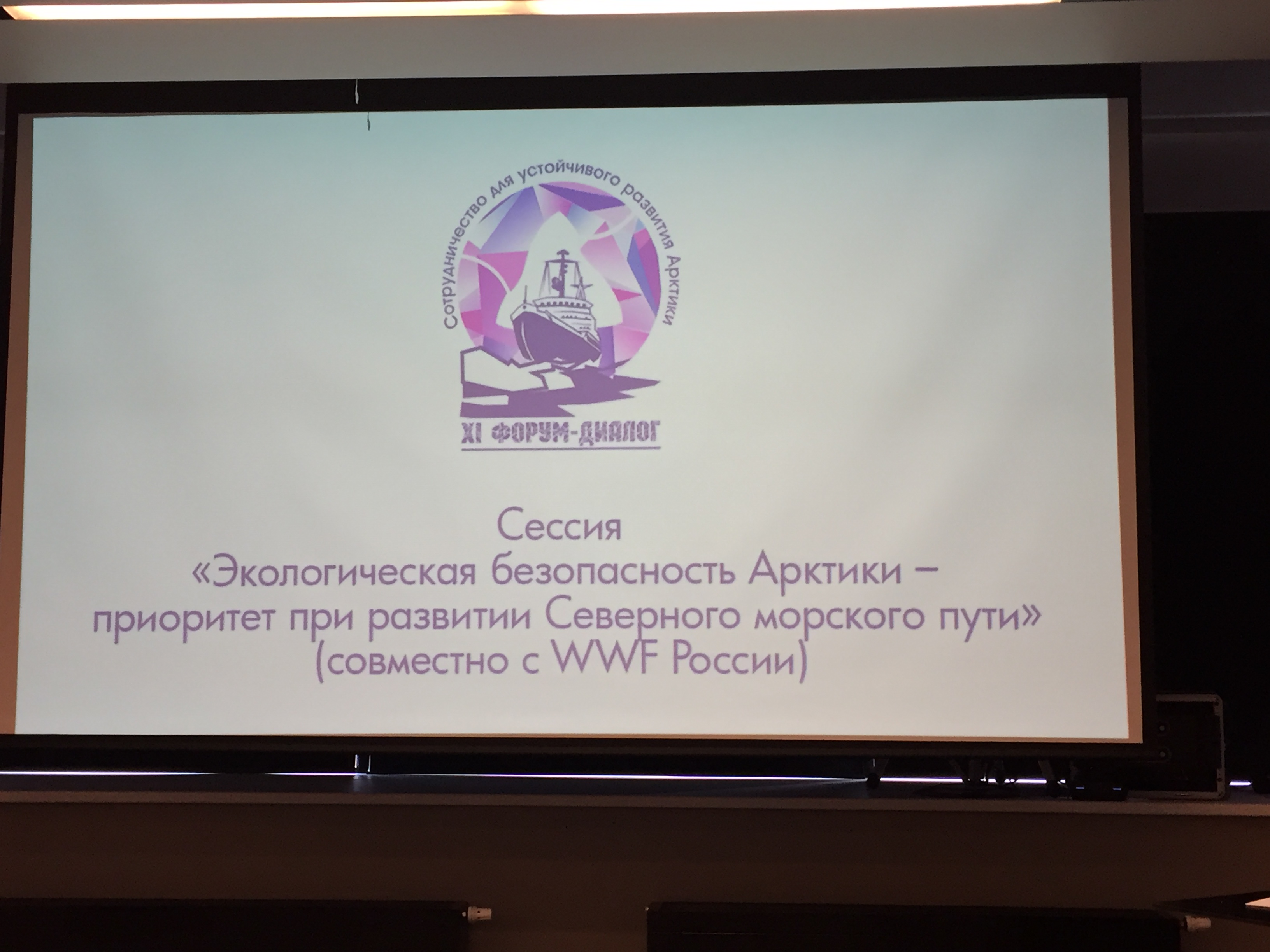 Сотрудничество для устойчивого развития Арктики

XI ФОРУМ-ДИАЛОГ

Сессия
«Экологическая безопасность Арктики – приоритет при развитии Северного морского пути»
(совместно с WWF России)